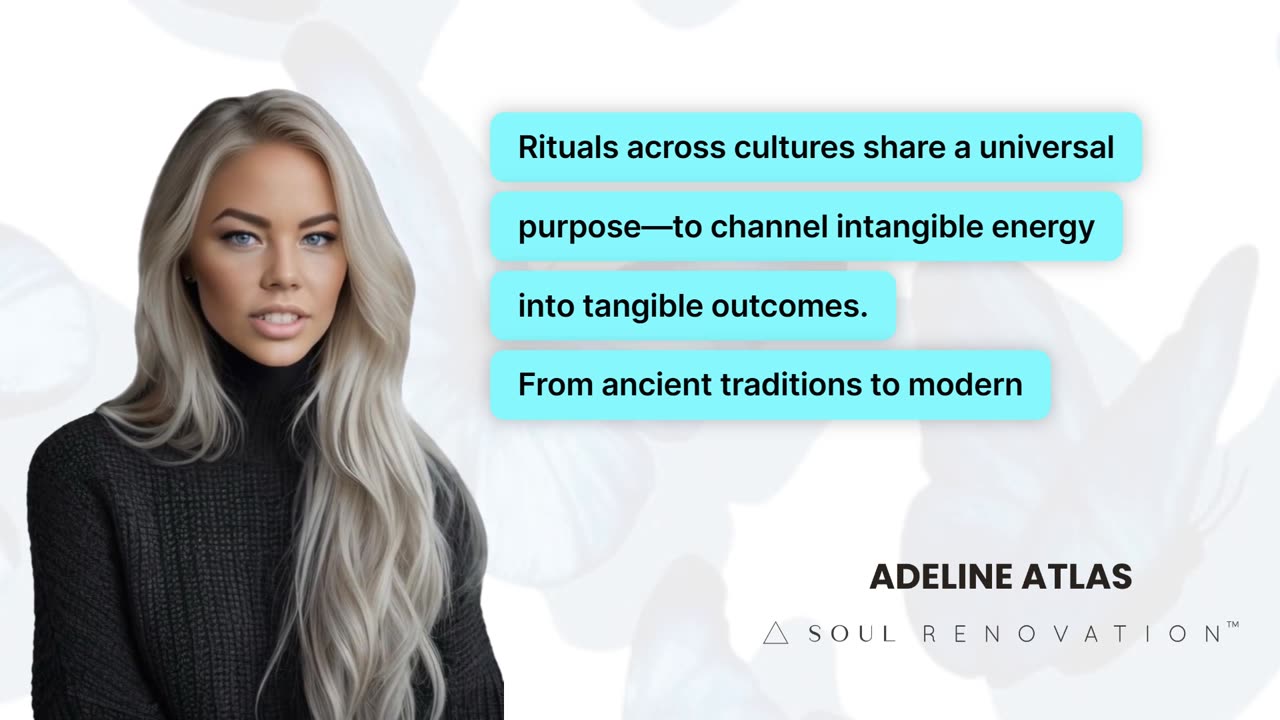 Rituals across cultures share a universal purpose—to channel intangible energy into tangible outcomes.

From ancient traditions to modern

ADELINE ATLAS

SOUL RENOVATION™